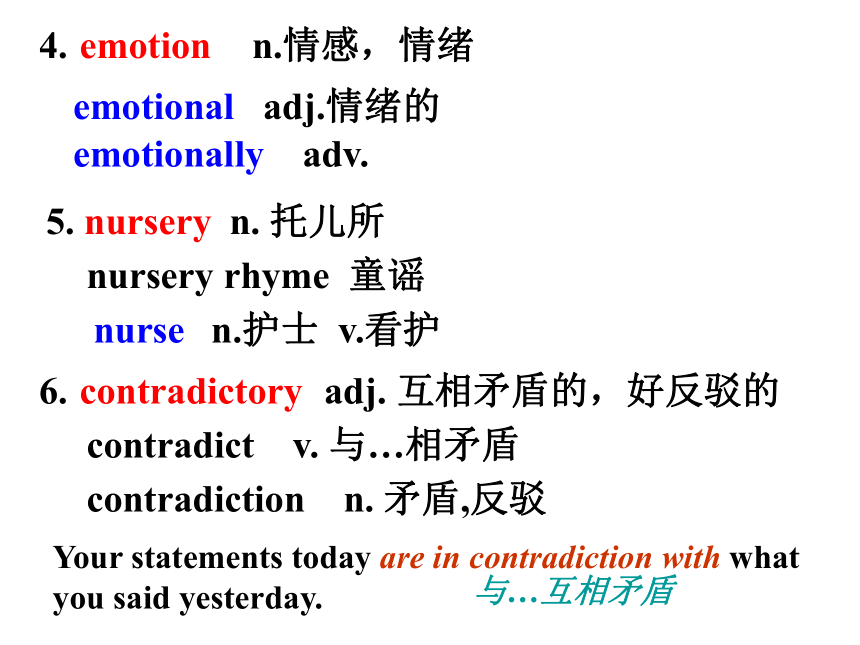 4. emotion n.情感，情绪

emotional adj.情绪的
emotionally adv.

5. nursery n. 托儿所
nursery rhyme 童谣
nurse n.护士 v.看护

6. contradictory adj. 互相矛盾的，好反驳的
contradict v. 与…相矛盾
contradiction n. 矛盾,反驳

Your statements today are in contradiction with what you said yesterday.
与…互相矛盾